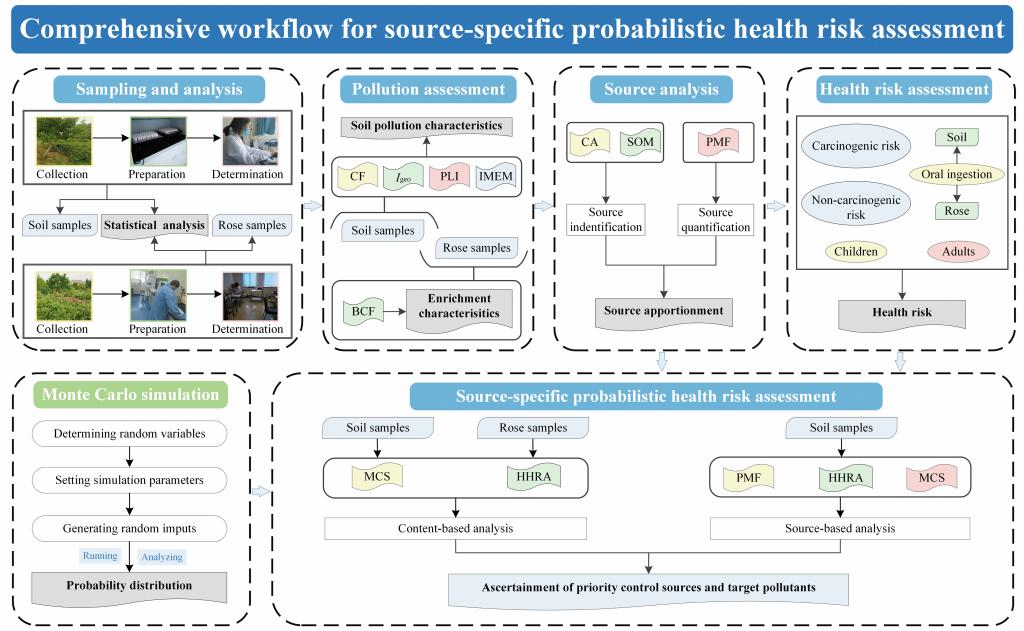 Comprehensive workflow for source-specific probabilistic health risk assessment

Sampling and analysis

Collection
Preparation
Determination

Soil samples
Statistical analysis
Rose samples

Collection
Preparation
Determination

Pollution assessment

Soil pollution characteristics

CF
$I_{geo}$
PLI
IMEM

Soil samples
Rose samples

BCF
Enrichment characteristics

Source analysis

CA
SOM
PMF

Source indentification
Source quantification

Source apportionment

Health risk assessment

Carcinogenic risk
Non-carcinogenic risk
Soil
Oral ingestion
Rose
Children
Adults

Health risk

Monte Carlo simulation

Determining random variables
Setting simulation parameters
Generating random imputs
Running
Analyzing
Probability distribution

Source-specific probabilistic health risk assessment

Soil samples
Rose samples
MCS
HHRA
Content-based analysis

Soil samples
PMF
HHRA
MCS
Source-based analysis

Ascertainment of priority control sources and target pollutants